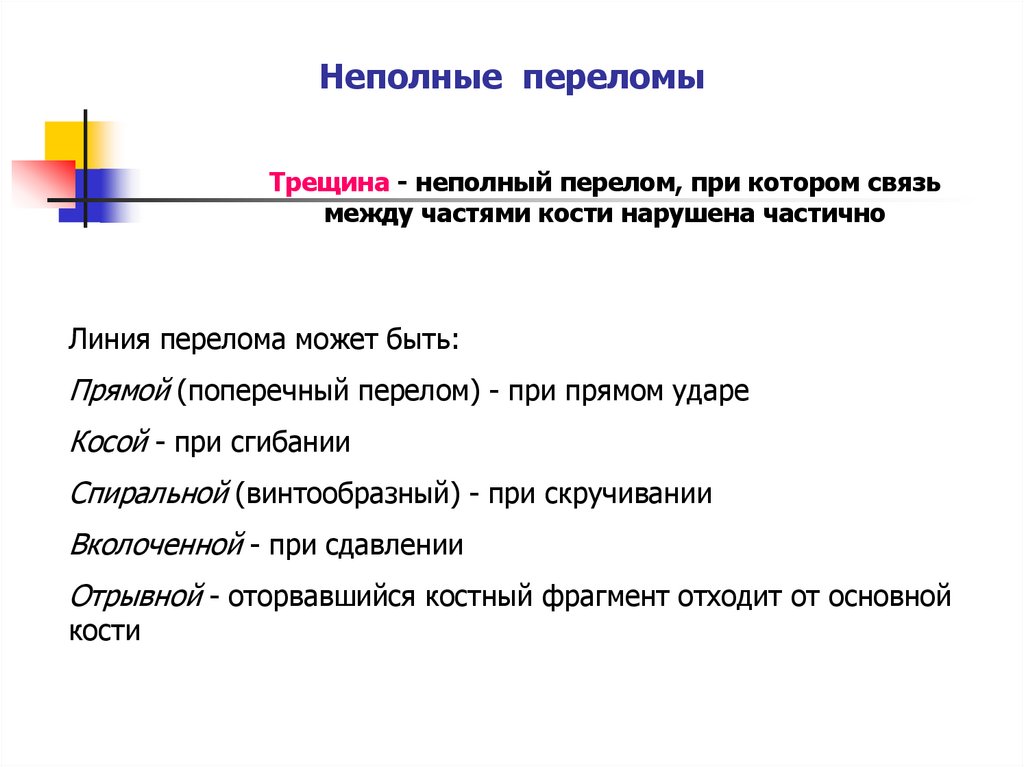 Неполные переломы

Трещина - неполный перелом, при котором связь между частями кости нарушена частично

Линия перелома может быть:

Прямой (поперечный перелом) - при прямом ударе

Косой - при сгибании

Спиральной (винтообразный) - при скручивании

Вколоченной - при сдавлении

Отрывной - оторвавшийся костный фрагмент отходит от основной кости